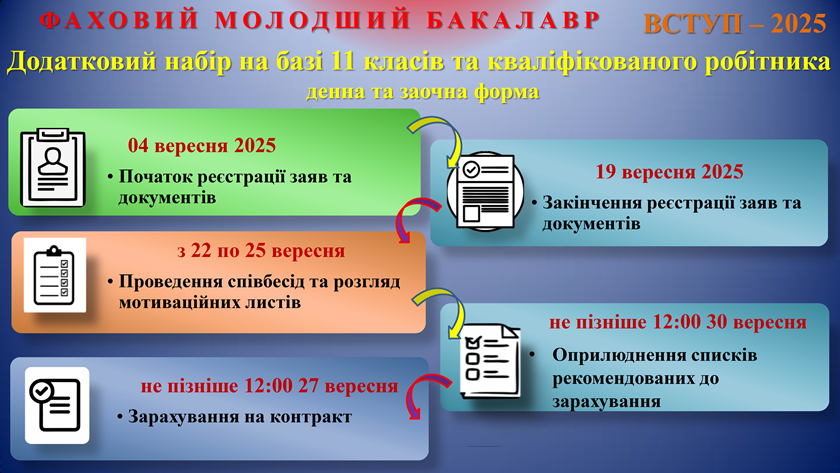 ФАХОВИЙ МОЛОДШИЙ БАКАЛАВР

ВСТУП – 2025

Додатковий набір на базі 11 класів та кваліфікованого робітника

денна та заочна форма

04 вересня 2025

• Початок реєстрації заяв та документів

19 вересня 2025

• Закінчення реєстрації заяв та документів

з 22 по 25 вересня

• Проведення співбесід та розгляд мотиваційних листів

не пізніше 12:00 30 вересня

• Оприлюднення списків рекомендованих до зарахування

не пізніше 12:00 27 вересня

• Зарахування на контракт